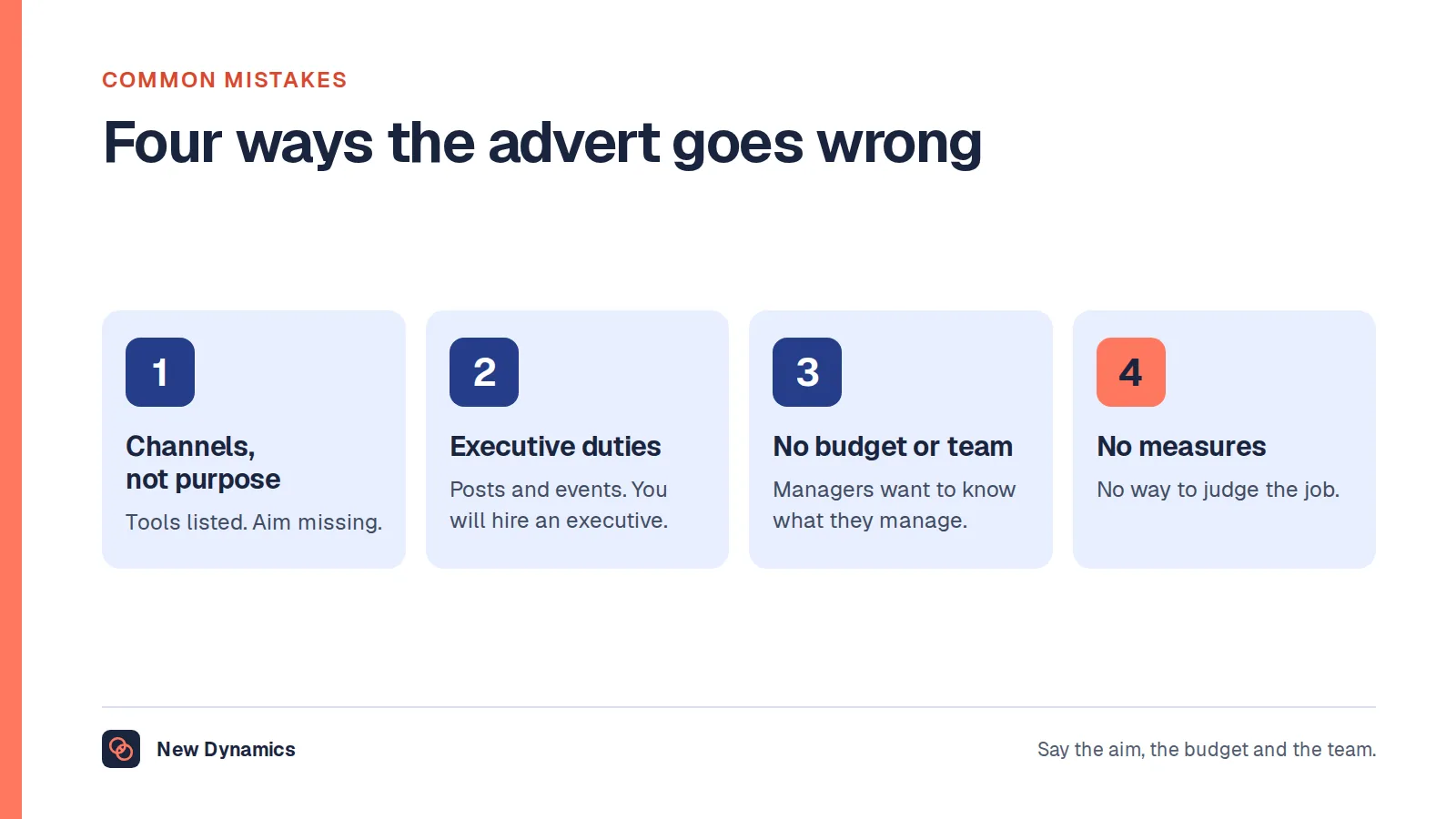 COMMON MISTAKES

Four ways the advert goes wrong

1

Channels, not purpose

Tools listed. Aim missing.

2

Executive duties

Posts and events. You will hire an executive.

3

No budget or team

Managers want to know what they manage.

4

No measures

No way to judge the job.

New Dynamics

Say the aim, the budget and the team.